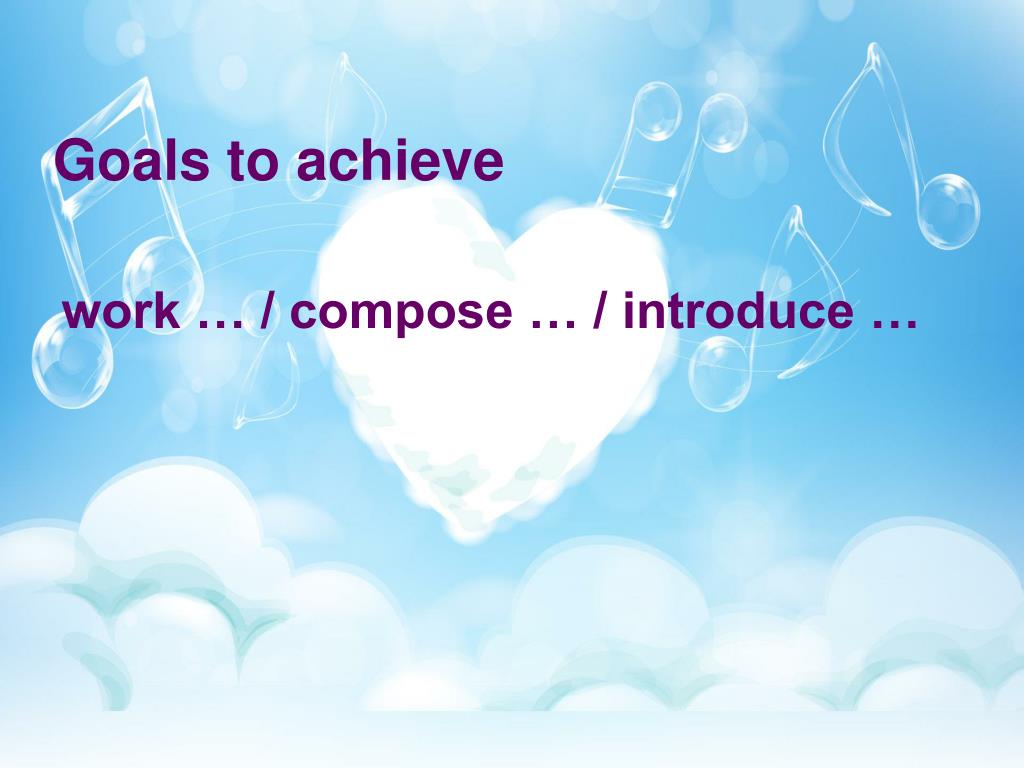 Goals to achieve

work … / compose … / introduce …